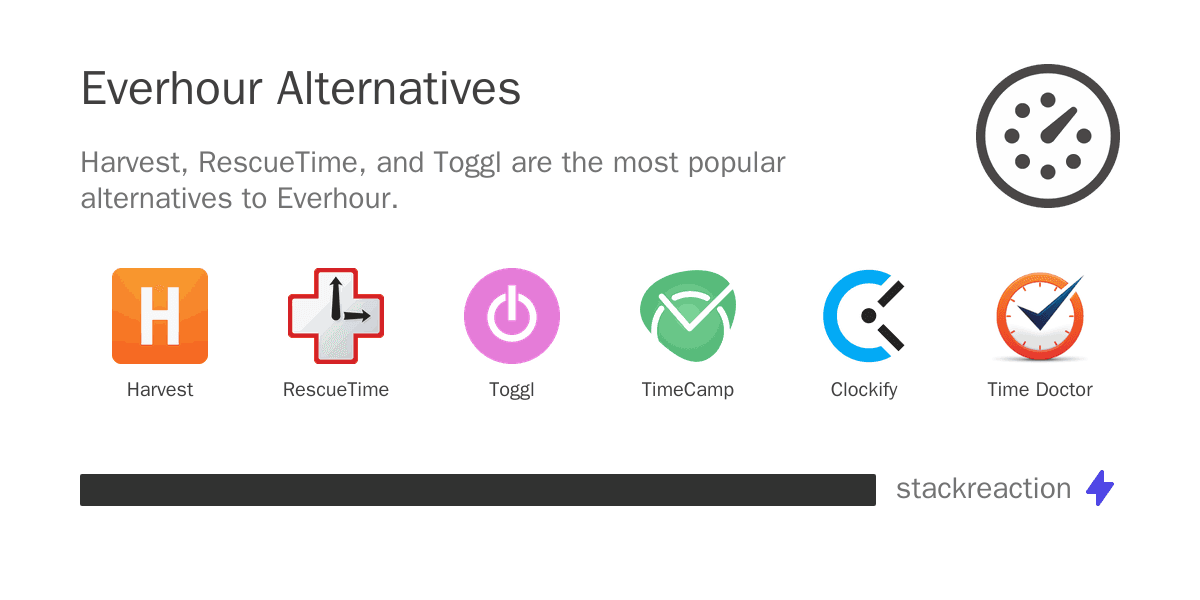 Everhour Alternatives

Harvest, RescueTime, and Toggl are the most popular alternatives to Everhour.

H

Harvest

RescueTime

Toggl

TimeCamp

Clockify

Time Doctor

stackreaction